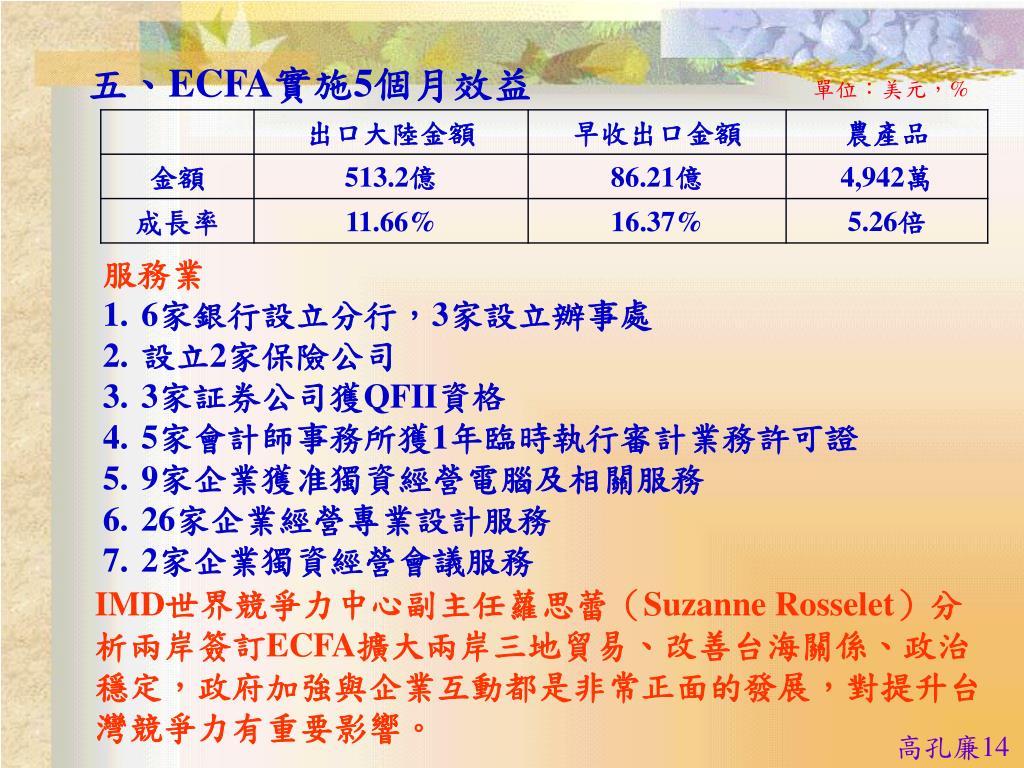 五、ECFA實施5個月效益

單位：美元，%

| | 出口大陸金額 | 早收出口金額 | 農產品 |
|---|---|---|---|
| 金額 | 513.2億 | 86.21億 | 4,942萬 |
| 成長率 | 11.66% | 16.37% | 5.26倍 |

服務業
1. 6家銀行設立分行，3家設立辦事處
2. 設立2家保險公司
3. 3家証券公司獲QFII資格
4. 5家會計師事務所獲1年臨時執行審計業務許可證
5. 9家企業獲准獨資經營電腦及相關服務
6. 26家企業經營專業設計服務
7. 2家企業獨資經營會議服務

IMD世界競爭力中心副主任蘿思蕾（Suzanne Rosselet）分析兩岸簽訂ECFA擴大兩岸三地貿易、改善台海關係、政治穩定，政府加強與企業互動都是非常正面的發展，對提升台灣競爭力有重要影響。

高孔廉14